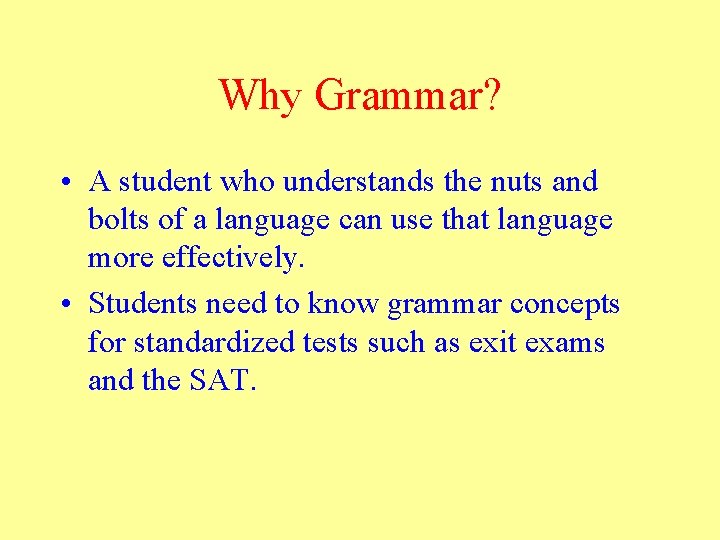 Why Grammar?

• A student who understands the nuts and bolts of a language can use that language more effectively.

• Students need to know grammar concepts for standardized tests such as exit exams and the SAT.